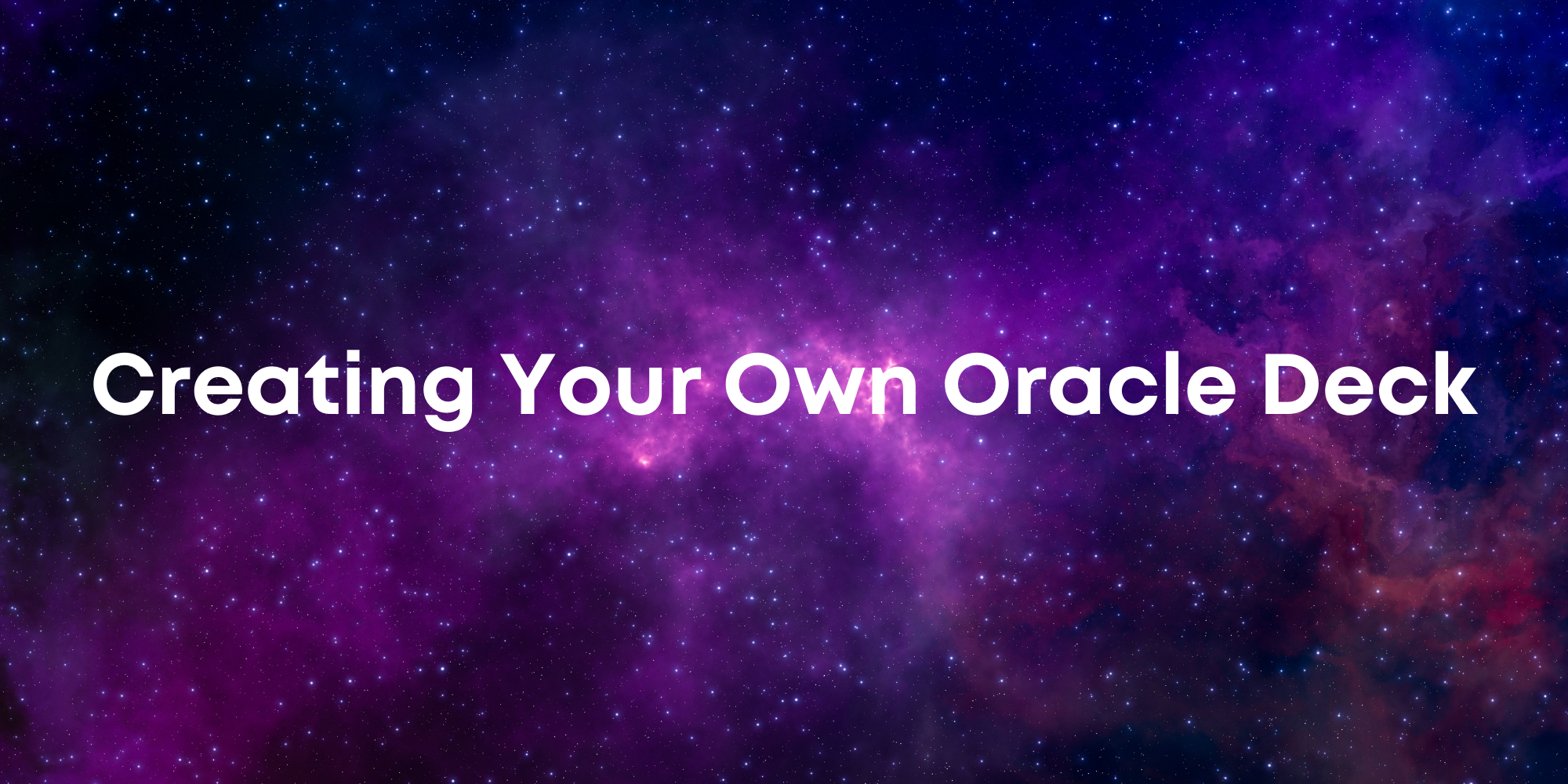 Creating Your Own Oracle Deck